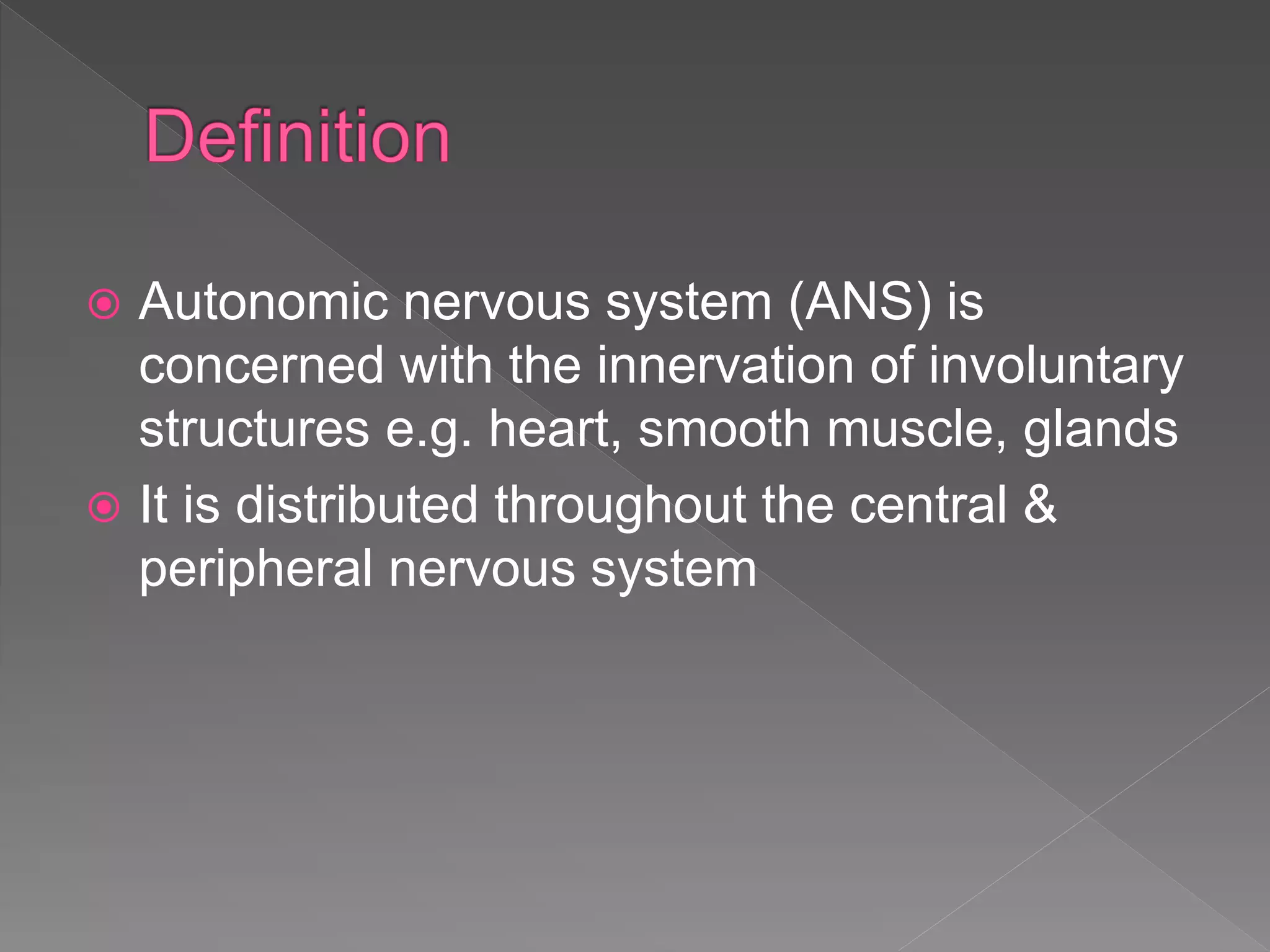 Definition

Autonomic nervous system (ANS) is concerned with the innervation of involuntary structures e.g. heart, smooth muscle, glands

It is distributed throughout the central & peripheral nervous system